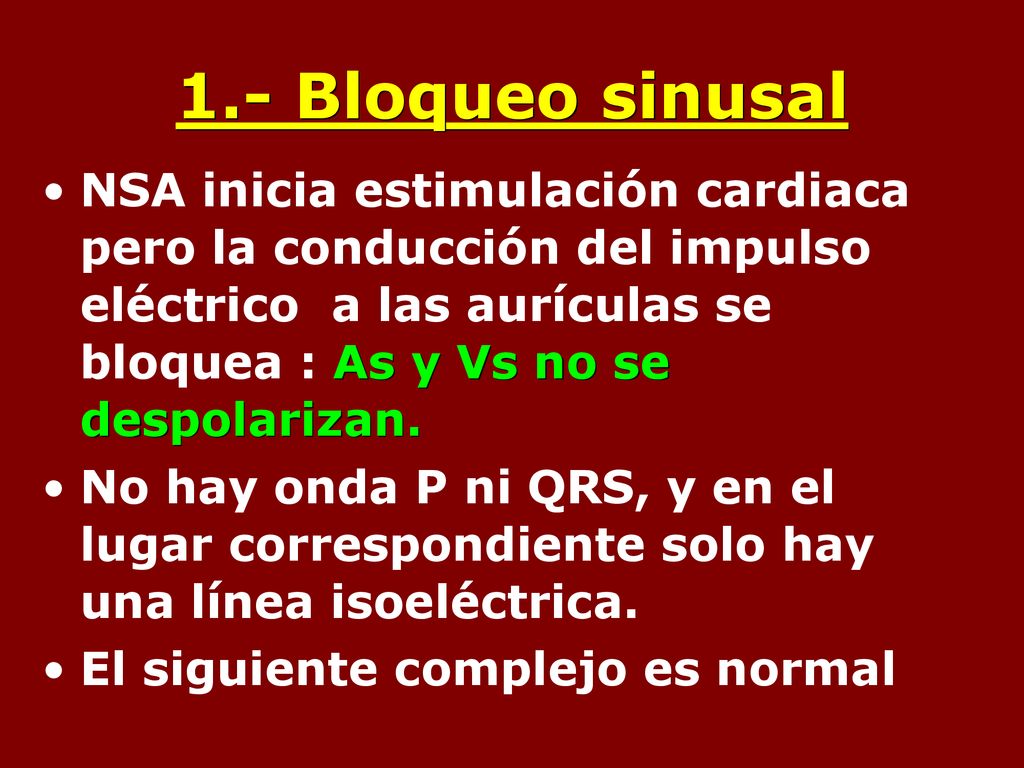 1.- Bloqueo sinusal

• NSA inicia estimulación cardiaca pero la conducción del impulso eléctrico a las aurículas se bloquea : As y Vs no se despolarizan.
• No hay onda P ni QRS, y en el lugar correspondiente solo hay una línea isoeléctrica.
• El siguiente complejo es normal